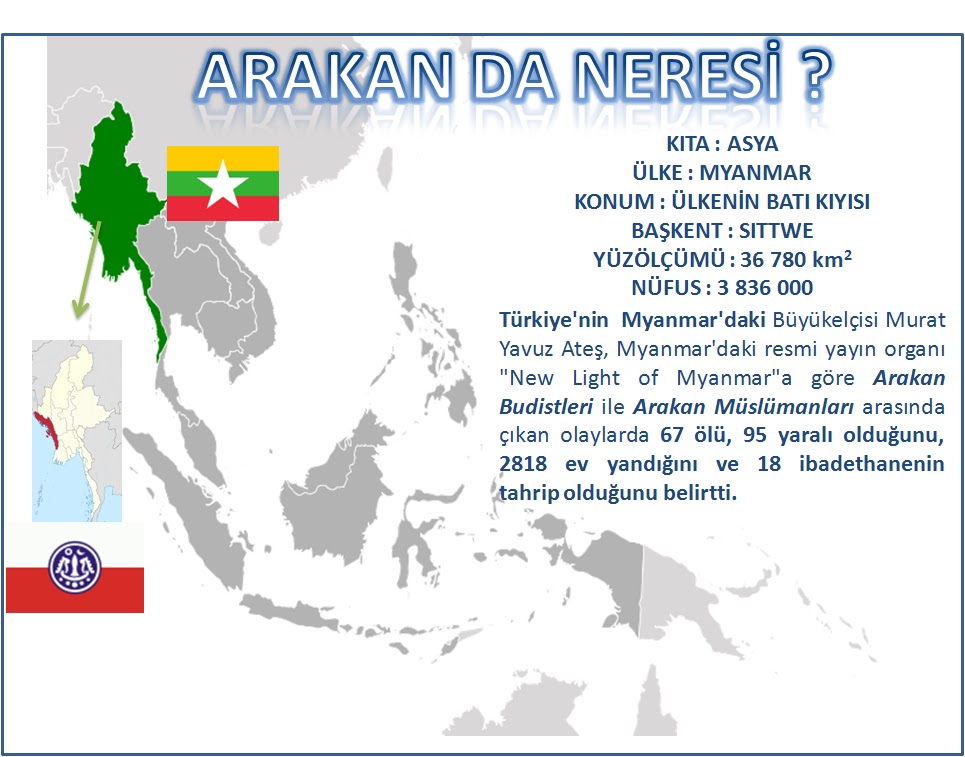 ARAKAN DA NERESİ ?

KITA : ASYA
ÜLKE : MYANMAR
KONUM : ÜLKENİN BATI KIYISI
BAŞKENT : SITTWE
YÜZÖLÇÜMÜ : 36 780 km$^2$
NÜFUS : 3 836 000

Türkiye'nin Myanmar'daki Büyükelçisi Murat Yavuz Ateş, Myanmar'daki resmi yayın organı "New Light of Myanmar"a göre Arakan Budistleri ile Arakan Müslümanları arasında çıkan olaylarda 67 ölü, 95 yaralı olduğunu, 2818 ev yandığını ve 18 ibadethanenin tahrip olduğunu belirtti.